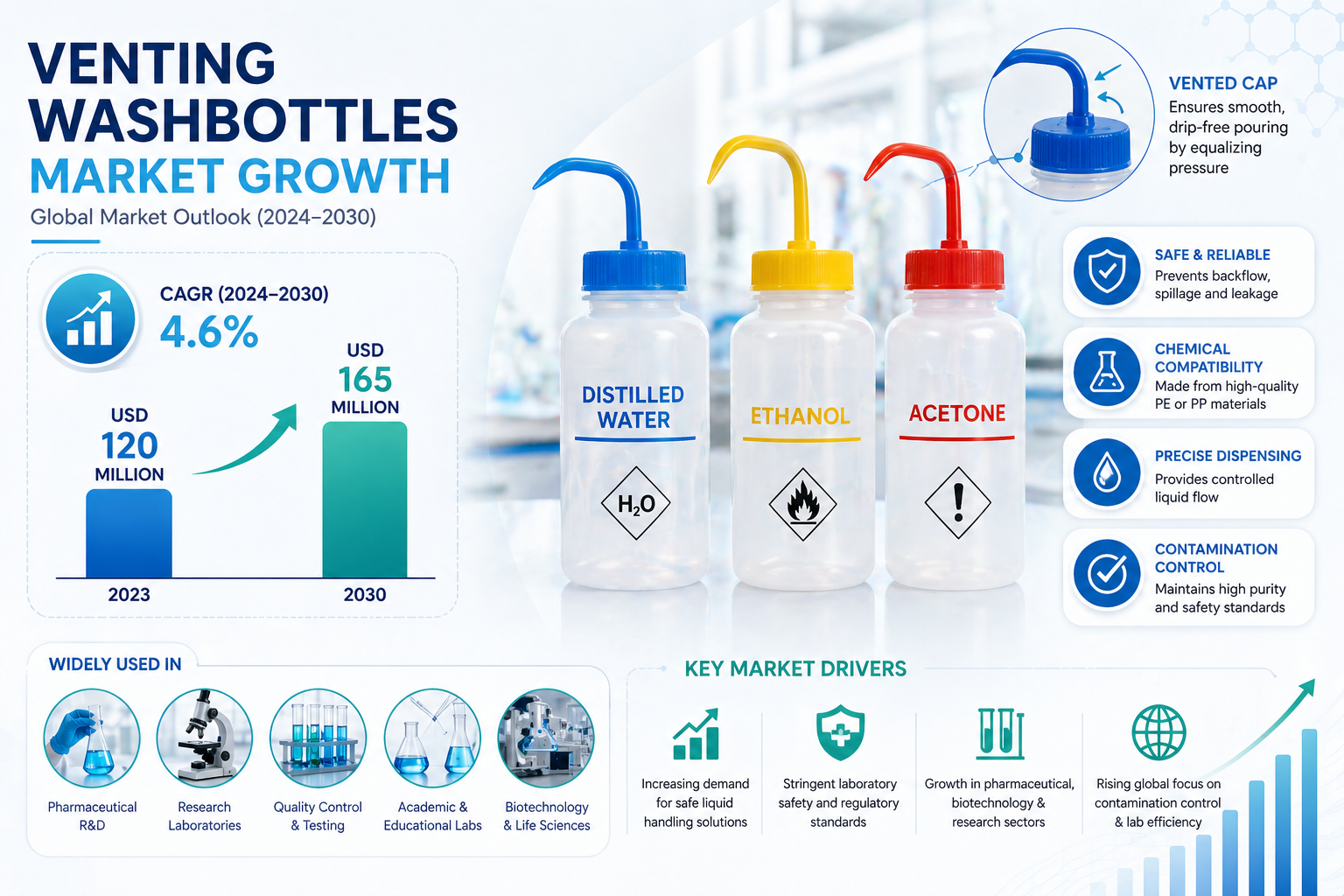 VENTING WASHBOTTLES MARKET GROWTH

Global Market Outlook (2024–2030)

CAGR (2024–2030)
4.6%

USD
120
MILLION

USD
165
MILLION

2023
2030

DISTILLED WATER
$H_2O$

ETHANOL

ACETONE

VENTED CAP
Ensures smooth, drip-free pouring by equalizing pressure

SAFE & RELIABLE
Prevents backflow, spillage and leakage

CHEMICAL COMPATIBILITY
Made from high-quality PE or PP materials

PRECISE DISPENSING
Provides controlled liquid flow

CONTAMINATION CONTROL
Maintains high purity and safety standards

WIDELY USED IN

Pharmaceutical R&D

Research Laboratories

Quality Control & Testing

Academic & Educational Labs

Biotechnology & Life Sciences

KEY MARKET DRIVERS

Increasing demand for safe liquid handling solutions

Stringent laboratory safety and regulatory standards

Growth in pharmaceutical, biotechnology & research sectors

Rising global focus on contamination control & lab efficiency